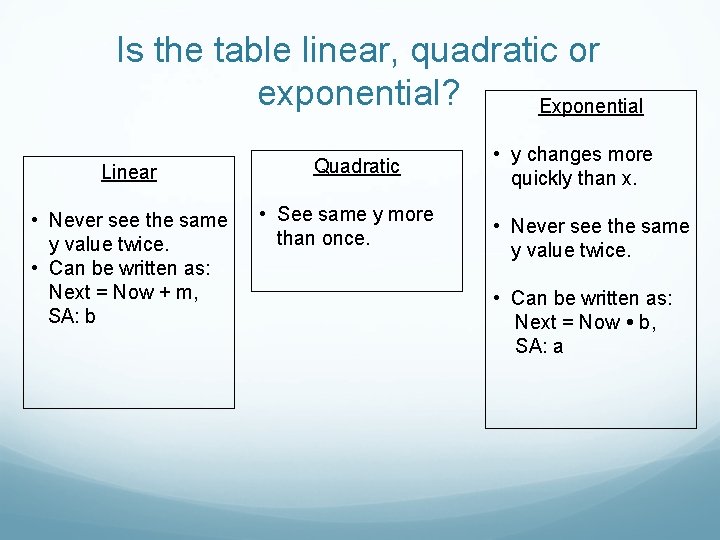 Is the table linear, quadratic or exponential?

Linear

• Never see the same y value twice.
• Can be written as: Next = Now + m, SA: b

Quadratic

• See same y more than once.

Exponential

• y changes more quickly than x.

• Never see the same y value twice.

• Can be written as: Next = Now • b, SA: a